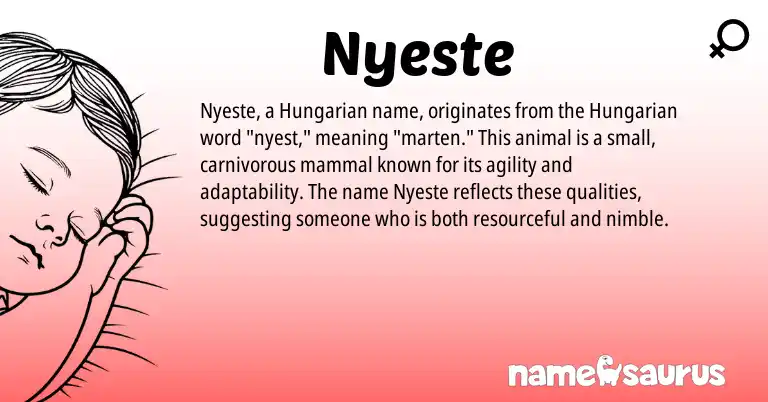 Nyeste

Nyeste, a Hungarian name, originates from the Hungarian word "nyest," meaning "marten." This animal is a small, carnivorous mammal known for its agility and adaptability. The name Nyeste reflects these qualities, suggesting someone who is both resourceful and nimble.

namesaurus